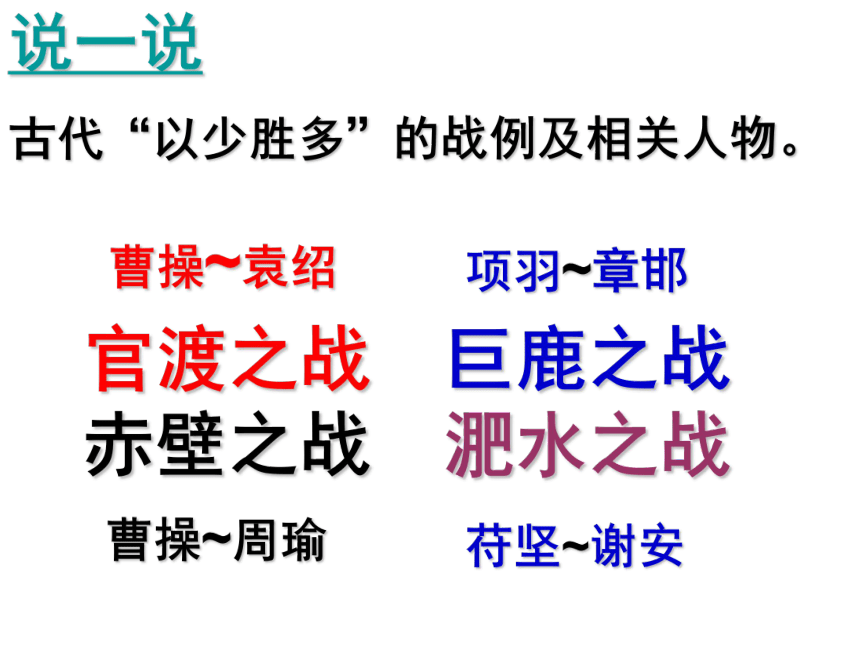 说一说

古代“以少胜多”的战例及相关人物。

曹操~袁绍

官渡之战

赤壁之战

曹操~周瑜

项羽~章邯

巨鹿之战

淝水之战

苻坚~谢安